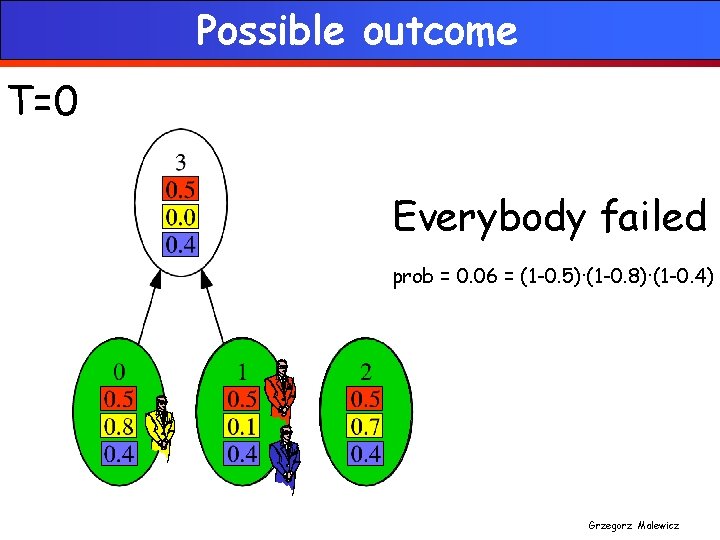 Possible outcome

T=0

3
0.5
0.0
0.4

Everybody failed

prob = 0.06 = (1-0.5)·(1-0.8)·(1-0.4)

0
0.5
0.8
0.4

1
0.5
0.1
0.4

2
0.5
0.7
0.4

Grzegorz Malewicz